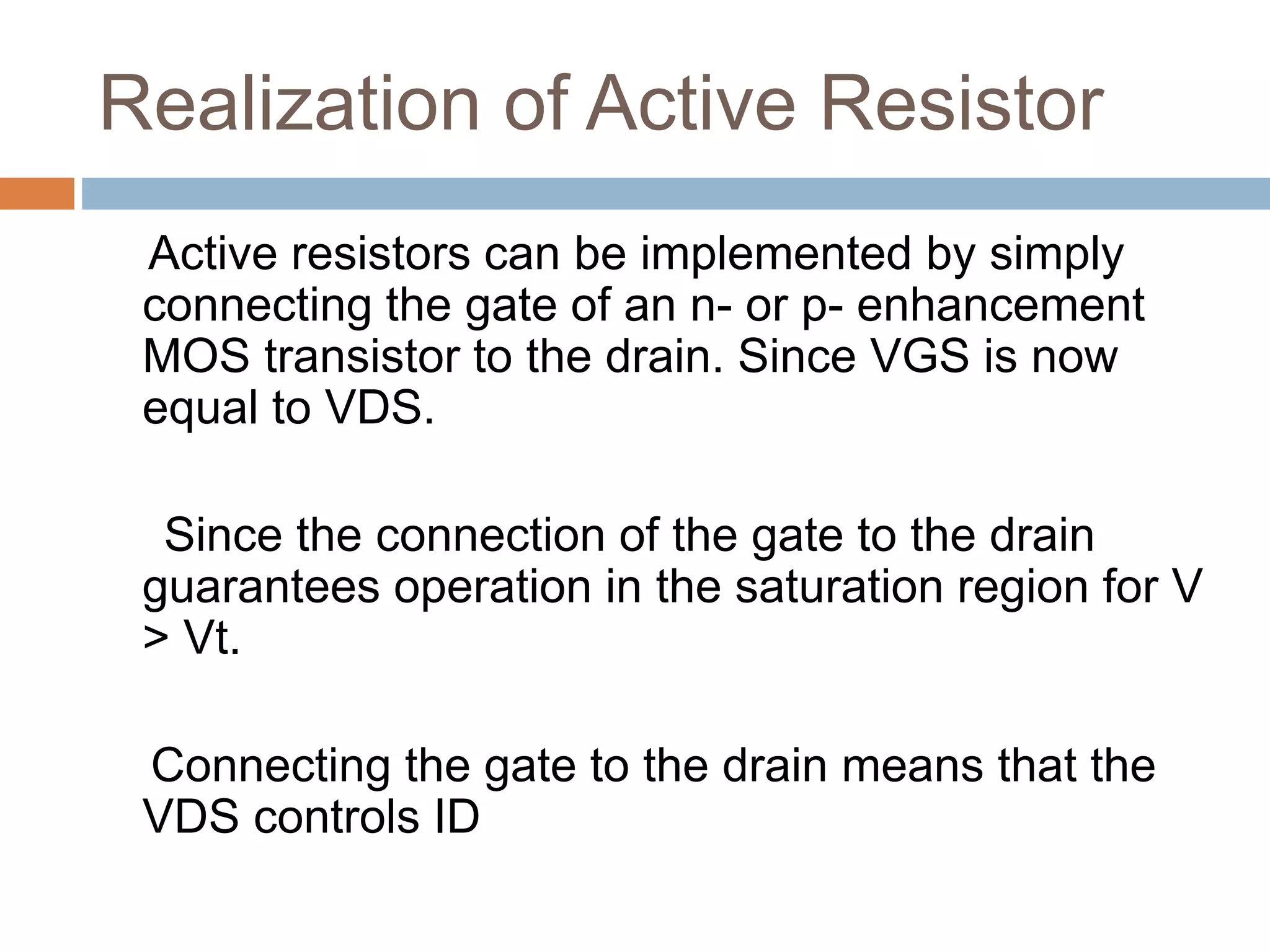 Realization of Active Resistor

Active resistors can be implemented by simply connecting the gate of an n- or p- enhancement MOS transistor to the drain. Since VGS is now equal to VDS.

Since the connection of the gate to the drain guarantees operation in the saturation region for V > Vt.

Connecting the gate to the drain means that the VDS controls ID